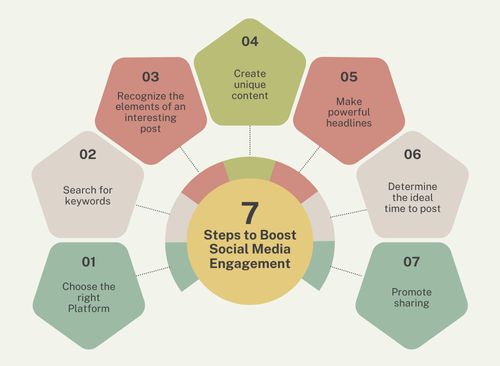 7
Steps to Boost Social Media Engagement

01
Choose the right Platform

02
Search for keywords

03
Recognize the elements of an interesting post

04
Create unique content

05
Make powerful headlines

06
Determine the ideal time to post

07
Promote sharing